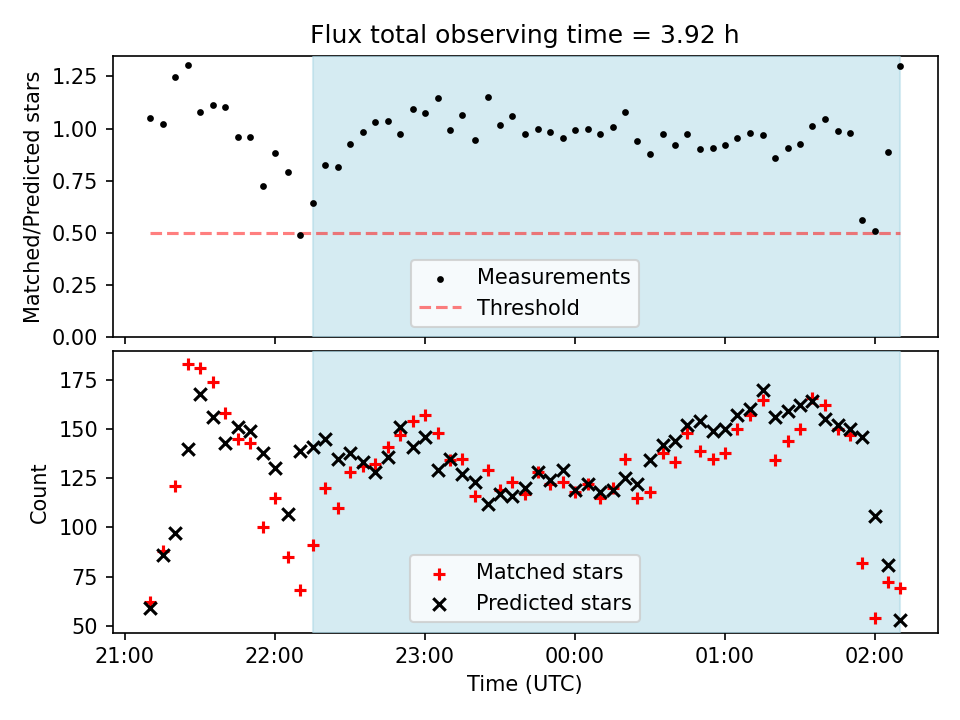 Flux total observing time = 3.92 h

Matched/Predicted stars

1.25
1.00
0.75
0.50
0.25
0.00

Measurements
Threshold

Count

175
150
125
100
75
50

Matched stars
Predicted stars

21:00
22:00
23:00
00:00
01:00
02:00

Time (UTC)